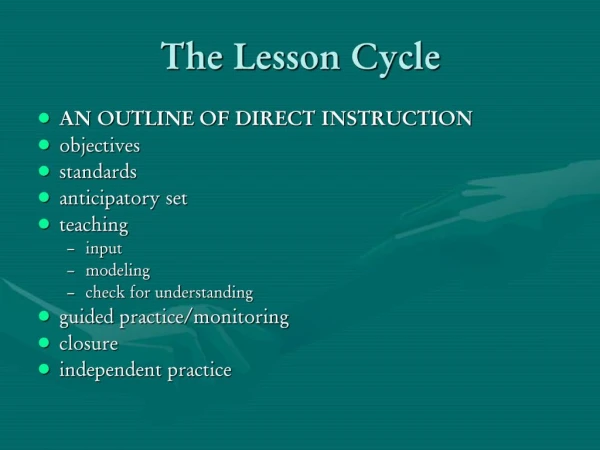 The Lesson Cycle

- AN OUTLINE OF DIRECT INSTRUCTION
- objectives
- standards
- anticipatory set
- teaching
  - input
  - modeling
  - check for understanding
- guided practice/monitoring
- closure
- independent practice